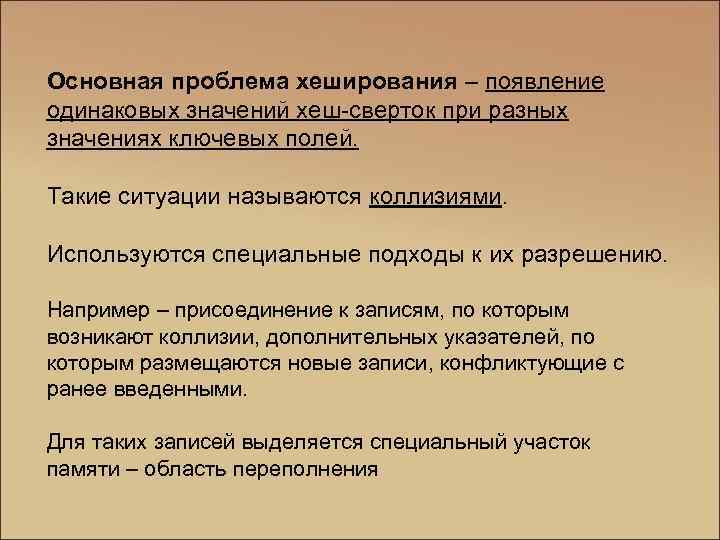 Основная проблема хеширования – появление одинаковых значений хеш-сверток при разных значениях ключевых полей.

Такие ситуации называются коллизиями.

Используются специальные подходы к их разрешению.

Например – присоединение к записям, по которым возникают коллизии, дополнительных указателей, по которым размещаются новые записи, конфликтующие с ранее введенными.

Для таких записей выделяется специальный участок памяти – область переполнения